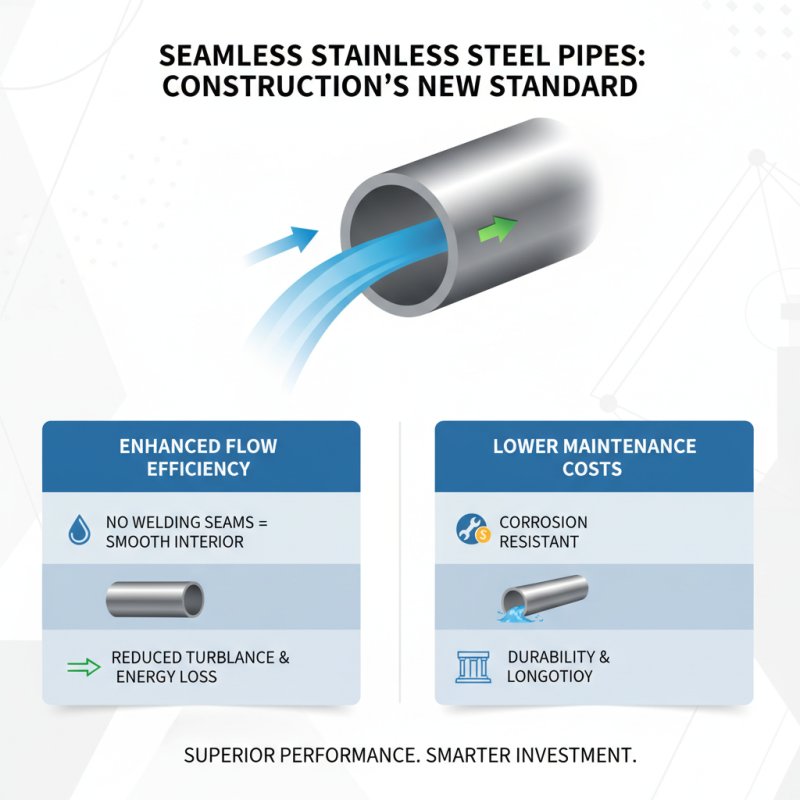 SEAMLESS STAINLESS STEEL PIPES: CONSTRUCTION'S NEW STANDARD

ENHANCED FLOW EFFICIENCY

NO WELDING SEAMS = SMOOTH INTERIOR

REDUCED TURBLANCE & ENERGY LOSS

LOWER MAINTENANCE COSTS

CORROSION RESISTANT

DURABILITY & LONGOTIOY

SUPERIOR PERFORMANCE. SMARTER INVESTMENT.